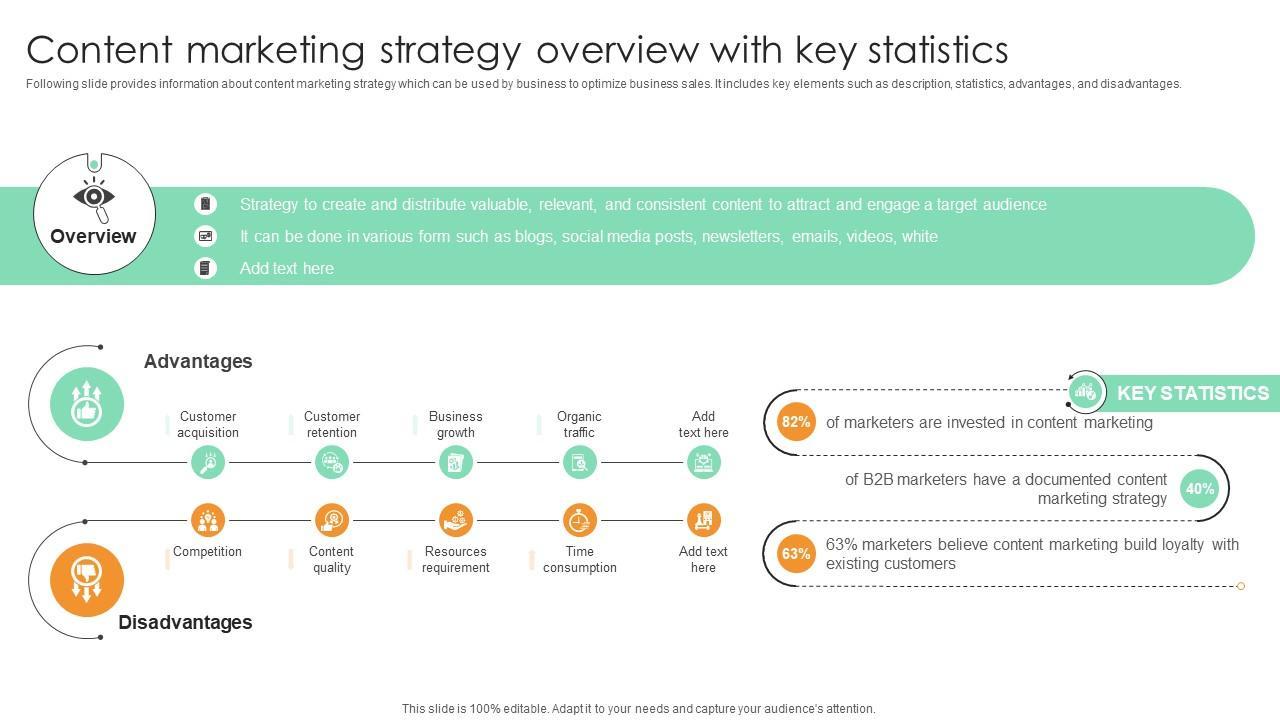 Content marketing strategy overview with key statistics

Following slide provides information about content marketing strategy which can be used by business to optimize business sales. It includes key elements such as description, statistics, advantages, and disadvantages.

Overview

Strategy to create and distribute valuable, relevant, and consistent content to attract and engage a target audience

It can be done in various form such as blogs, social media posts, newsletters, emails, videos, white

Add text here

Advantages

Customer acquisition

Customer retention

Business growth

Organic traffic

Add text here

Competition

Content quality

Resources requirement

Time consumption

Add text here

Disadvantages

KEY STATISTICS

82% of marketers are invested in content marketing

of B2B marketers have a documented content marketing strategy 40%

63% 63% marketers believe content marketing build loyalty with existing customers

This slide is 100% editable. Adapt it to your needs and capture your audience's attention.